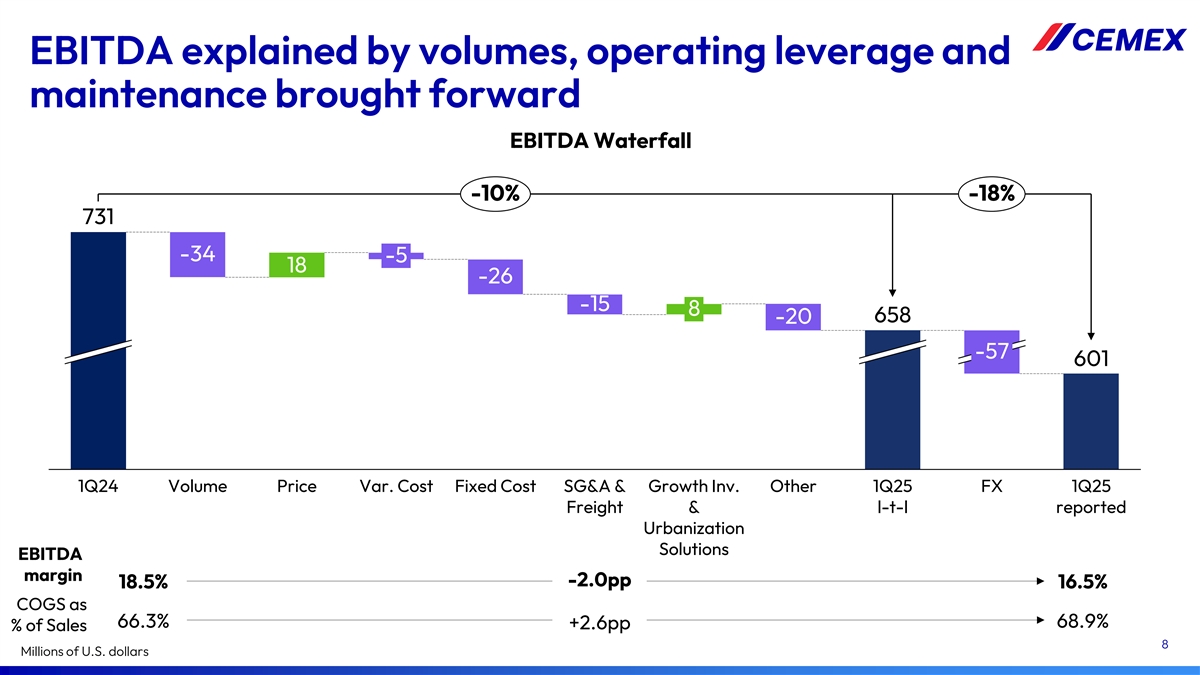 EBITDA explained by volumes, operating leverage and maintenance brought forward

CEMEX

EBITDA Waterfall

-10%

-18%

731

-34

18

-5

-26

-15

8

-20

658

-57

601

1Q24

Volume

Price

Var. Cost

Fixed Cost

SG&A & Freight

Growth Inv. & Urbanization Solutions

Other

1Q25 l-t-l

FX

1Q25 reported

EBITDA margin

18.5%

-2.0pp

16.5%

COGS as % of Sales

66.3%

+2.6pp

68.9%

Millions of U.S. dollars

8